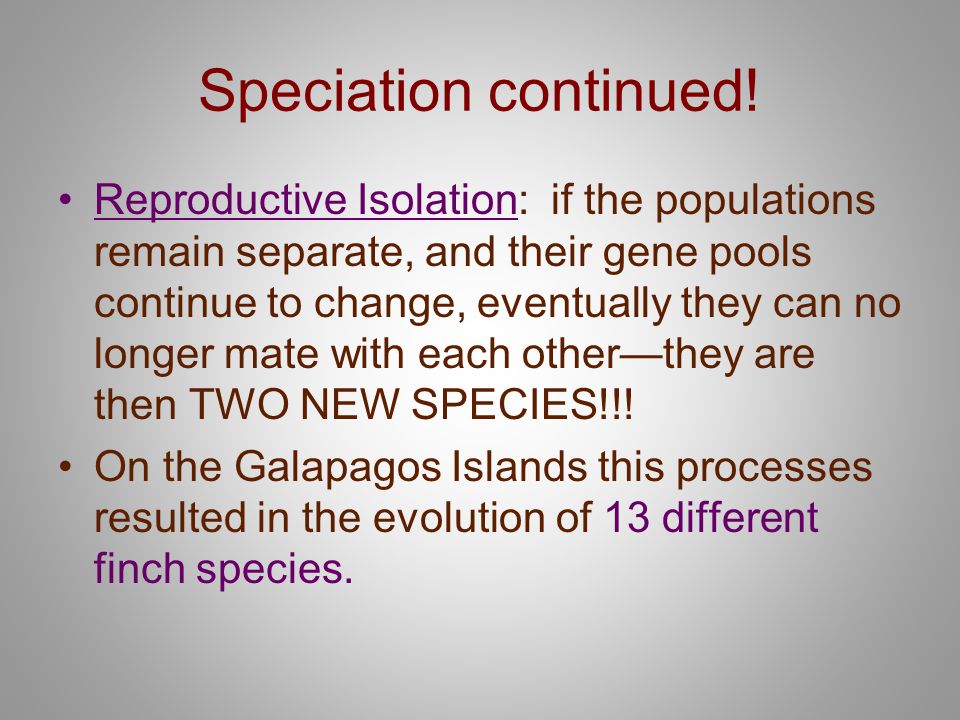 Speciation continued!

• Reproductive Isolation: if the populations remain separate, and their gene pools continue to change, eventually they can no longer mate with each other—they are then TWO NEW SPECIES!!!

• On the Galapagos Islands this processes resulted in the evolution of 13 different finch species.